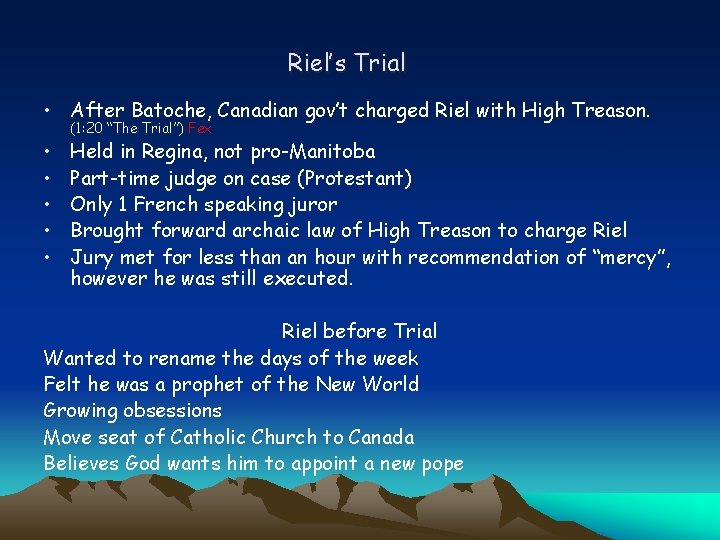 Riel's Trial

• After Batoche, Canadian gov't charged Riel with High Treason. (1:20 "The Trial") Fex
• Held in Regina, not pro-Manitoba
• Part-time judge on case (Protestant)
• Only 1 French speaking juror
• Brought forward archaic law of High Treason to charge Riel
• Jury met for less than an hour with recommendation of "mercy", however he was still executed.

Riel before Trial
Wanted to rename the days of the week
Felt he was a prophet of the New World
Growing obsessions
Move seat of Catholic Church to Canada
Believes God wants him to appoint a new pope